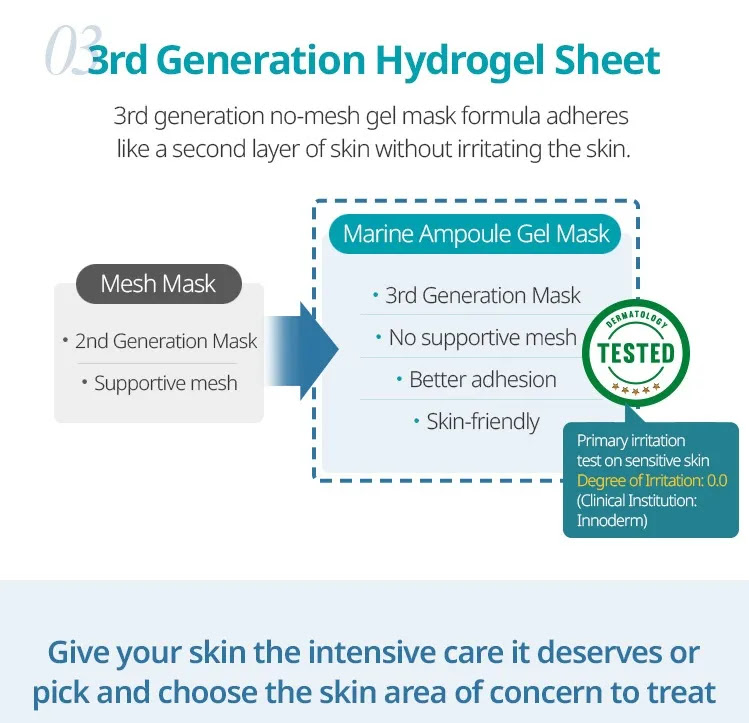 03 3rd Generation Hydrogel Sheet

3rd generation no-mesh gel mask formula adheres like a second layer of skin without irritating the skin.

Mesh Mask

• 2nd Generation Mask

• Supportive mesh

Marine Ampoule Gel Mask

• 3rd Generation Mask

• No supportive mesh

• Better adhesion

• Skin-friendly

DERMATOLOGY TESTED

Primary irritation test on sensitive skin
Degree of Irritation: 0.0
(Clinical Institution: Innoderm)

Give your skin the intensive care it deserves or pick and choose the skin area of concern to treat